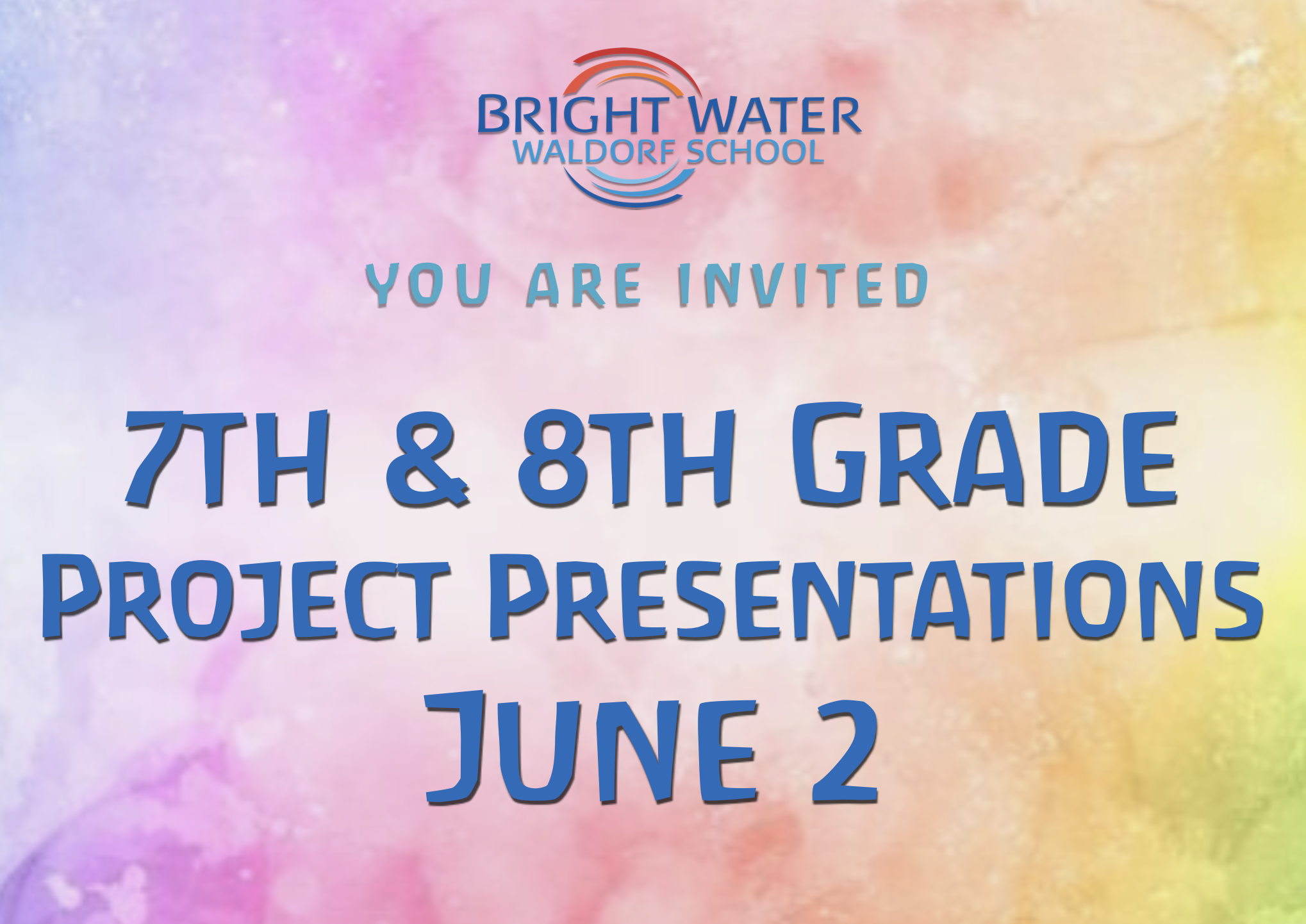 BRIGHT WATER
WALDORF SCHOOL

YOU ARE INVITED

7TH & 8TH GRADE
PROJECT PRESENTATIONS
JUNE 2